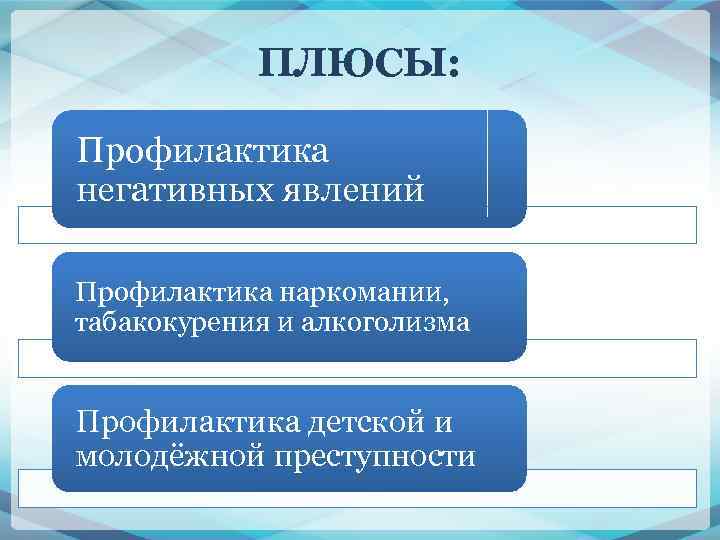 ПЛЮСЫ:

Профилактика негативных явлений

Профилактика наркомании, табакокурения и алкоголизма

Профилактика детской и молодёжной преступности